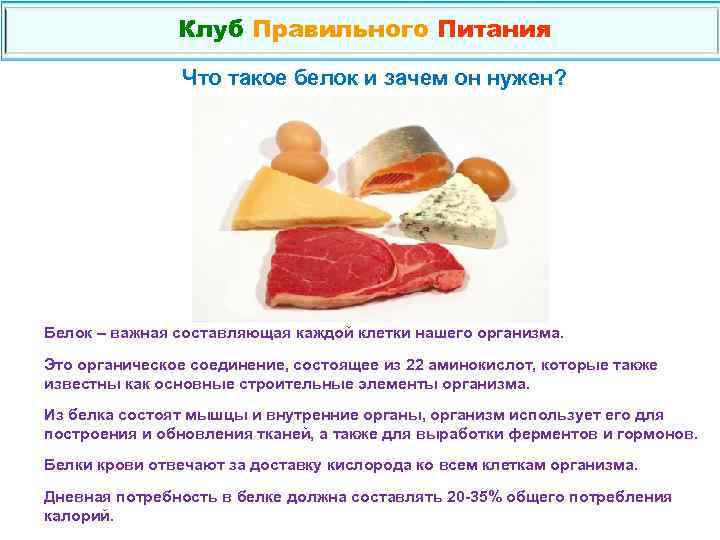 Клуб Правильного Питания

Что такое белок и зачем он нужен?

Белок – важная составляющая каждой клетки нашего организма.

Это органическое соединение, состоящее из 22 аминокислот, которые также известны как основные строительные элементы организма.

Из белка состоят мышцы и внутренние органы, организм использует его для построения и обновления тканей, а также для выработки ферментов и гормонов.

Белки крови отвечают за доставку кислорода ко всем клеткам организма.

Дневная потребность в белке должна составлять 20-35% общего потребления калорий.